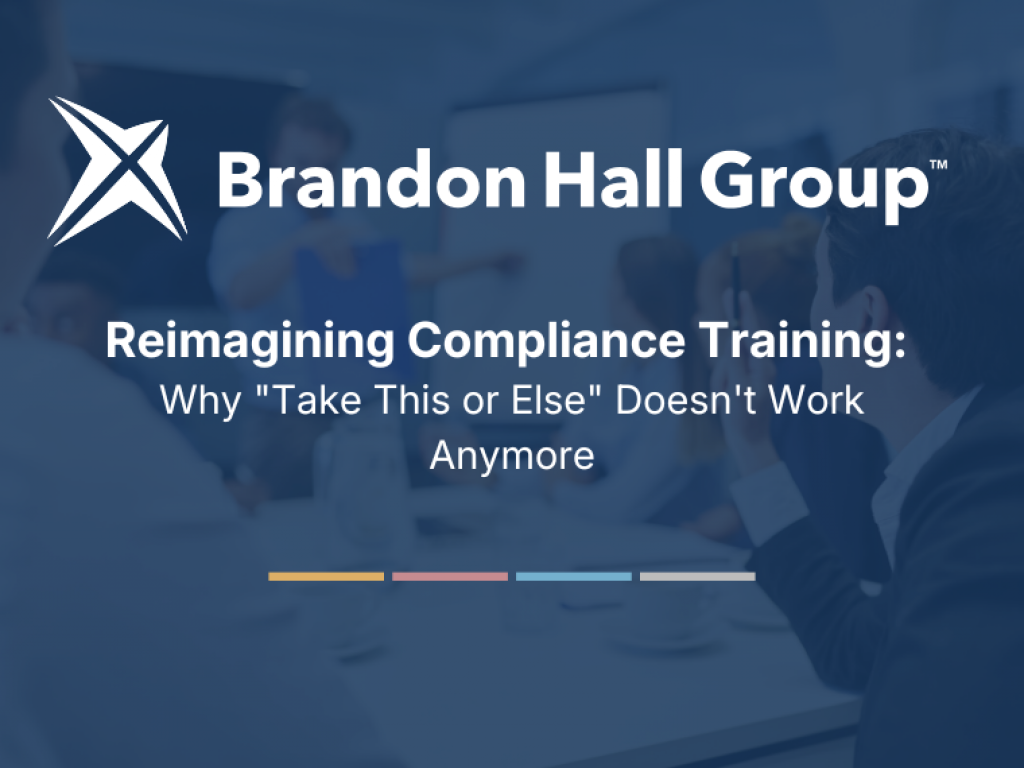 Brandon Hall Group™

Reimagining Compliance Training:
Why "Take This or Else" Doesn't Work Anymore